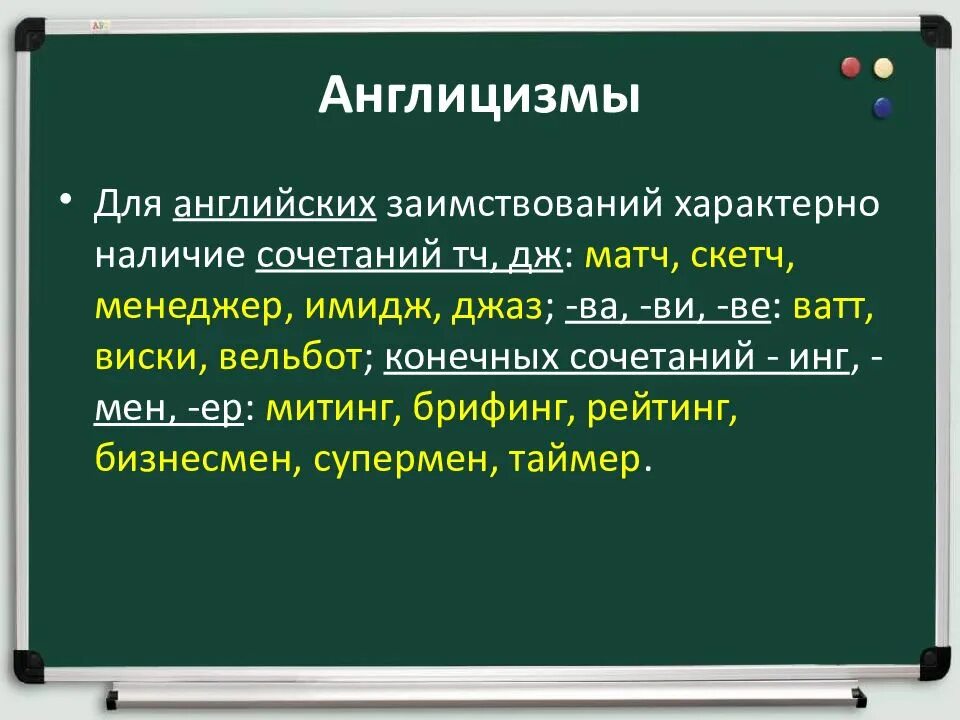 Англицизмы

• Для английских заимствований характерно наличие сочетаний тч, дж: матч, скетч, менеджер, имидж, джаз; -ва, -ви, -ве: ватт, виски, вельбот; конечных сочетаний - инг, -мен, -ер: митинг, брифинг, рейтинг, бизнесмен, супермен, таймер.